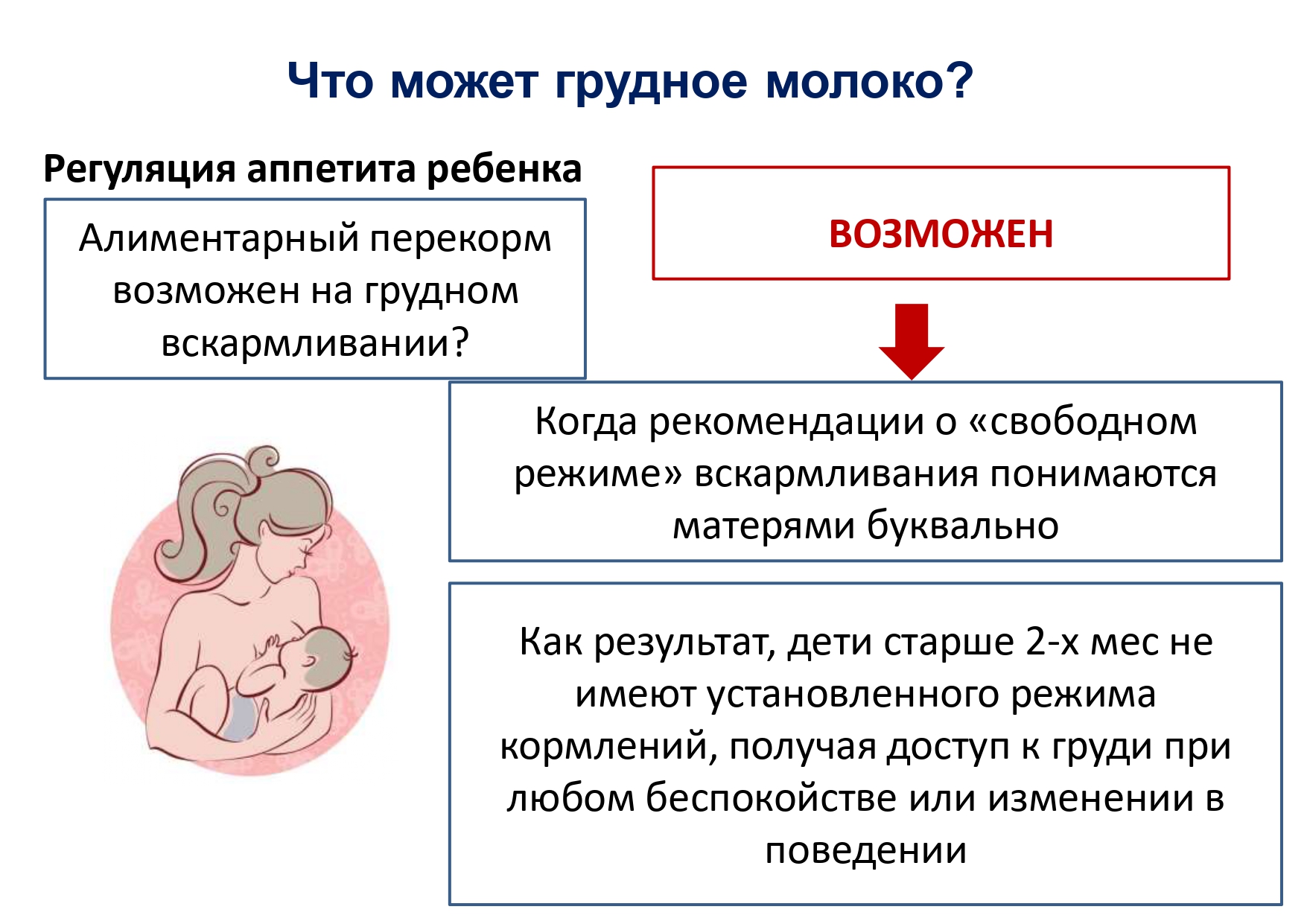 Что может грудное молоко?

Регуляция аппетита ребенка

Алиментарный перекорм возможен на грудном вскармливании?

ВОЗМОЖЕН

Когда рекомендации о «свободном режиме» вскармливания понимаются матерями буквально

Как результат, дети старше 2-х мес не имеют установленного режима кормлений, получая доступ к груди при любом беспокойстве или изменении в поведении